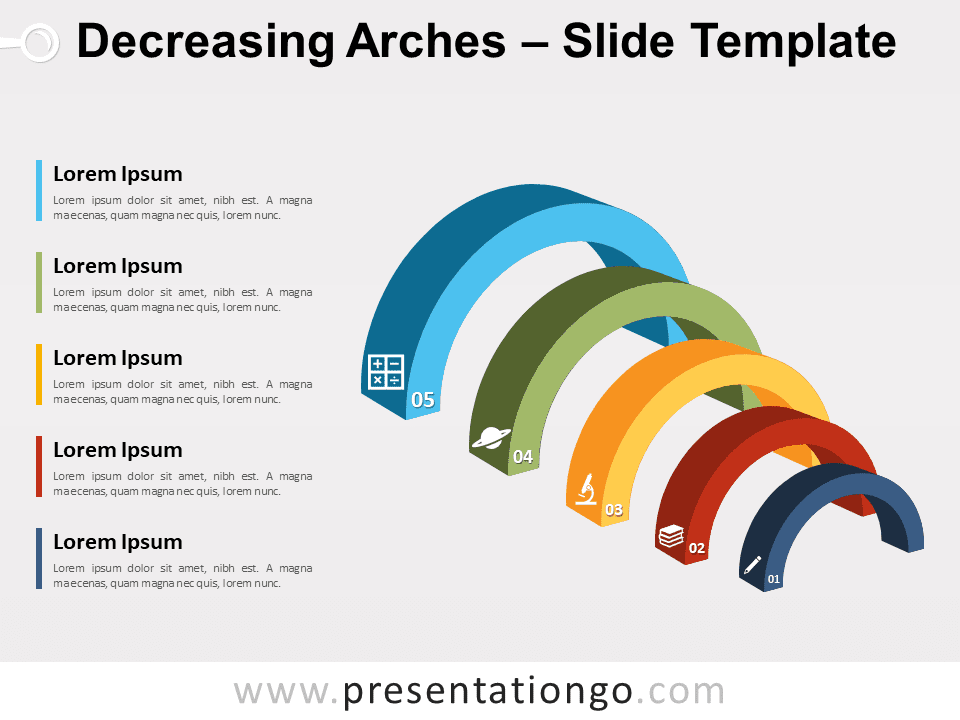 Decreasing Arches – Slide Template

Lorem Ipsum
Lorem ipsum dolor sit amet, nibh est. A magna maecenas, quam magna nec quis, lorem nunc.

Lorem Ipsum
Lorem ipsum dolor sit amet, nibh est. A magna maecenas, quam magna nec quis, lorem nunc.

Lorem Ipsum
Lorem ipsum dolor sit amet, nibh est. A magna maecenas, quam magna nec quis, lorem nunc.

Lorem Ipsum
Lorem ipsum dolor sit amet, nibh est. A magna maecenas, quam magna nec quis, lorem nunc.

Lorem Ipsum
Lorem ipsum dolor sit amet, nibh est. A magna maecenas, quam magna nec quis, lorem nunc.

05
04
03
02
01

www.presentationgo.com